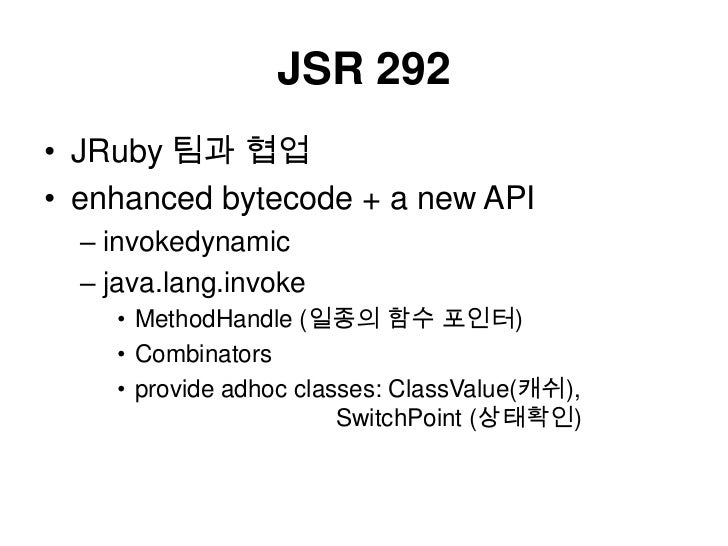 JSR 292

• JRuby 팀과 협업
• enhanced bytecode + a new API
  – invokedynamic
  – java.lang.invoke
    • MethodHandle (일종의 함수 포인터)
    • Combinators
    • provide adhoc classes: ClassValue(캐쉬), SwitchPoint (상태확인)